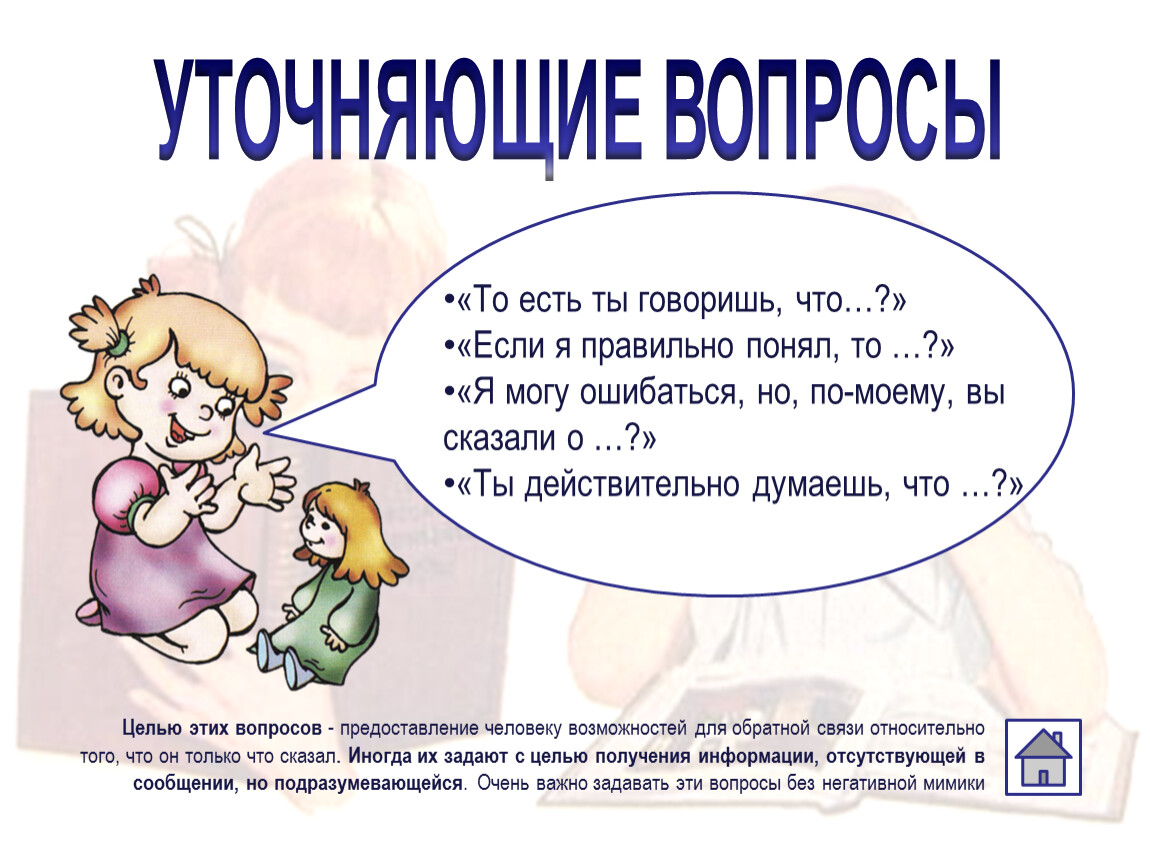 УТОЧНЯЮЩИЕ ВОПРОСЫ

•«То есть ты говоришь, что…?»
•«Если я правильно понял, то …?»
•«Я могу ошибаться, но, по-моему, вы сказали о …?»
•«Ты действительно думаешь, что …?»

Целью этих вопросов - предоставление человеку возможностей для обратной связи относительно того, что он только что сказал. Иногда их задают с целью получения информации, отсутствующей в сообщении, но подразумевающейся. Очень важно задавать эти вопросы без негативной мимики